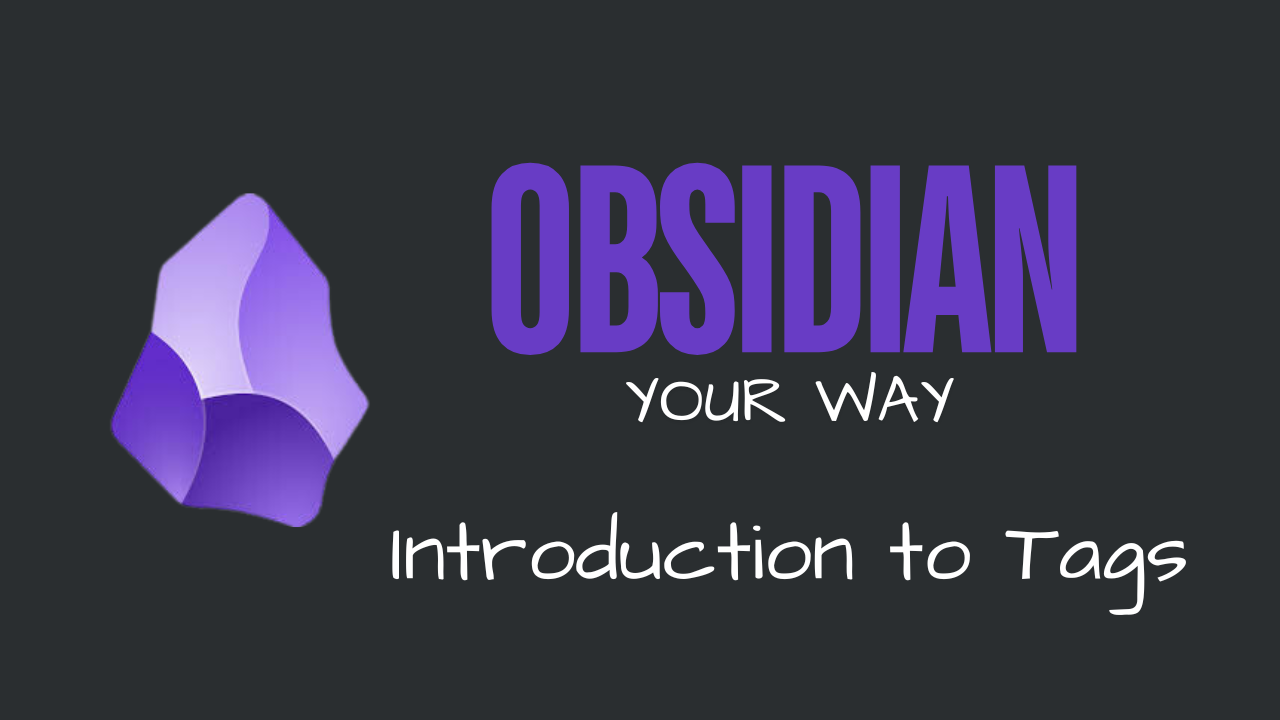 OBSIDIAN
YOUR WAY

Introduction to Tags